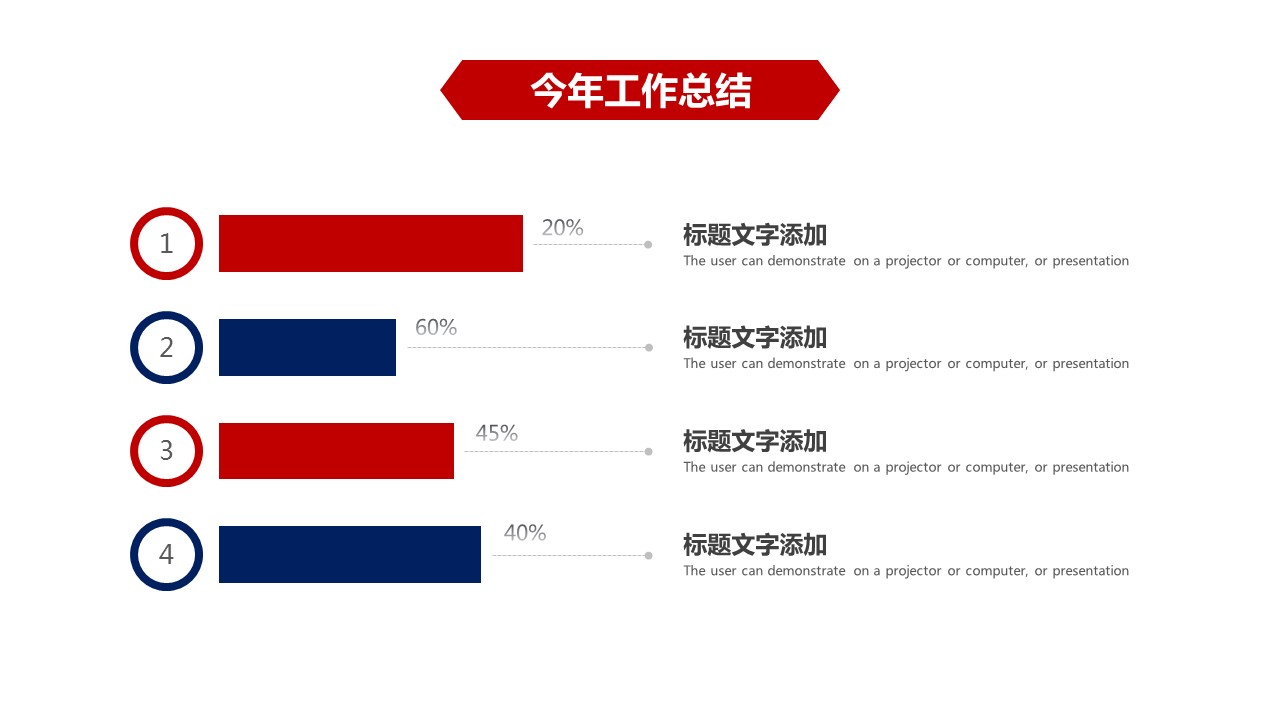 今年工作总结

1
20%
标题文字添加
The user can demonstrate on a projector or computer, or presentation

2
60%
标题文字添加
The user can demonstrate on a projector or computer, or presentation

3
45%
标题文字添加
The user can demonstrate on a projector or computer, or presentation

4
40%
标题文字添加
The user can demonstrate on a projector or computer, or presentation